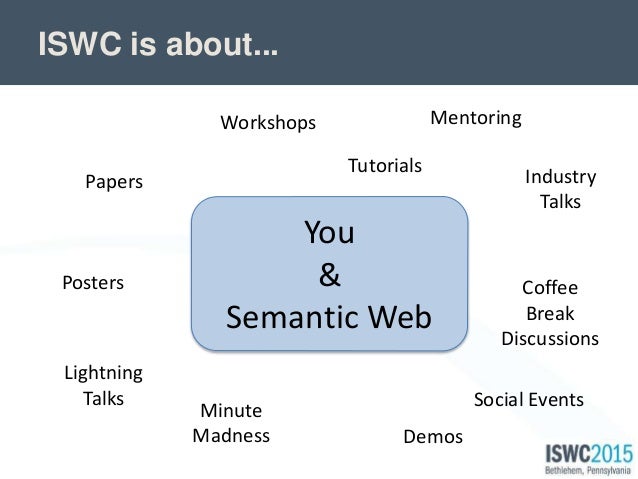 ISWC is about...

Workshops

Mentoring

Tutorials

Papers

Industry Talks

You
&
Semantic Web

Posters

Coffee Break Discussions

Lightning Talks

Minute Madness

Social Events

Demos

ISWC2015
Bethlehem, Pennsylvania